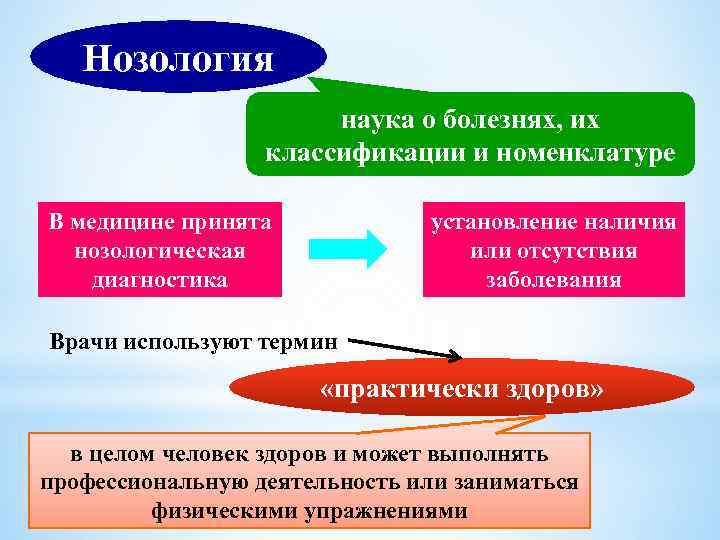 Нозология

наука о болезнях, их классификации и номенклатуре

В медицине принята нозологическая диагностика

установление наличия или отсутствия заболевания

Врачи используют термин

«практически здоров»

в целом человек здоров и может выполнять профессиональную деятельность или заниматься физическими упражнениями